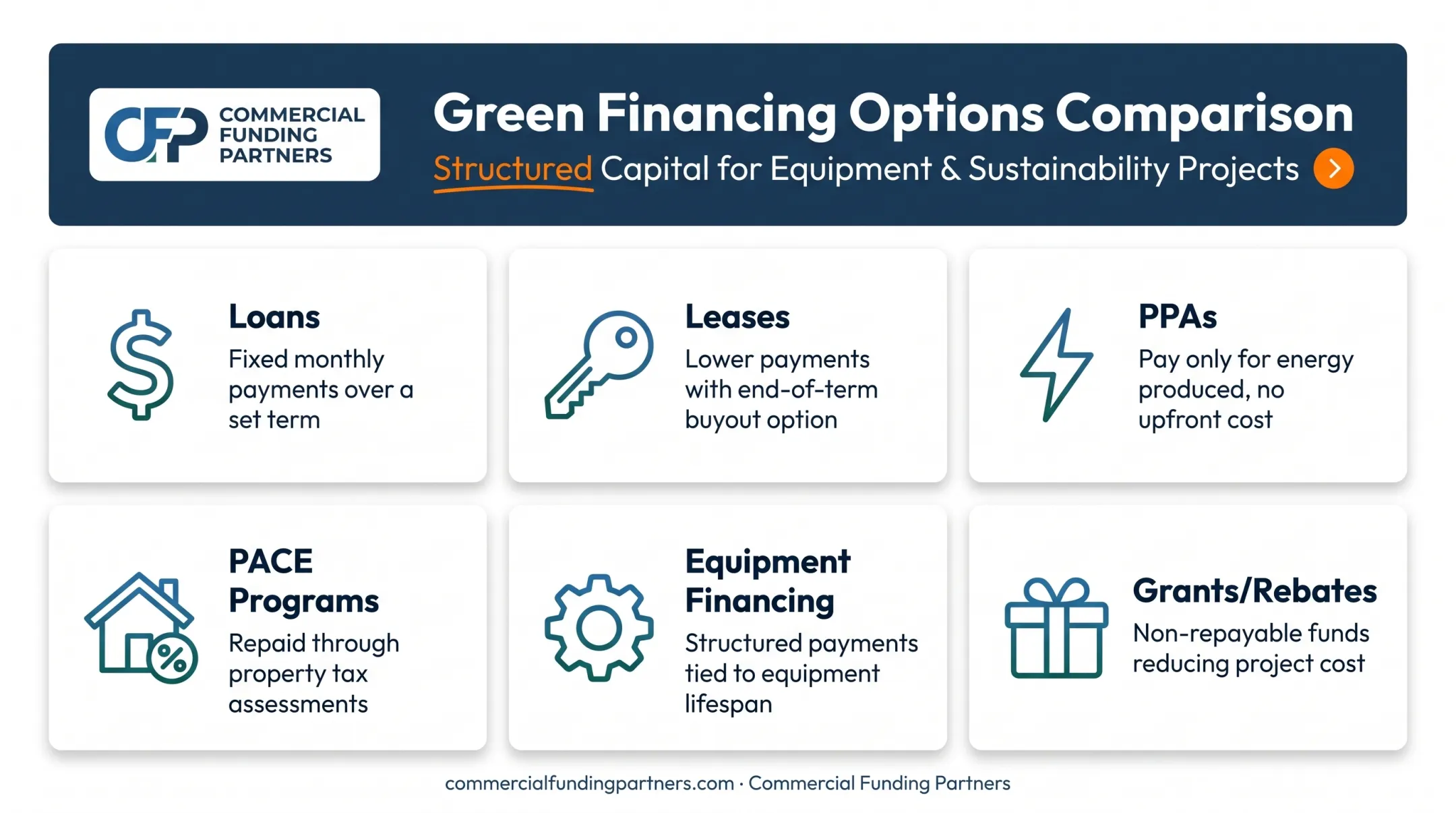 CFP COMMERCIAL FUNDING PARTNERS

Green Financing Options Comparison

Structured Capital for Equipment & Sustainability Projects

Loans
Fixed monthly payments over a set term

Leases
Lower payments with end-of-term buyout option

PPAs
Pay only for energy produced, no upfront cost

PACE Programs
Repaid through property tax assessments

Equipment Financing
Structured payments tied to equipment lifespan

Grants/Rebates
Non-repayable funds reducing project cost

commercialfundingpartners.com · Commercial Funding Partners